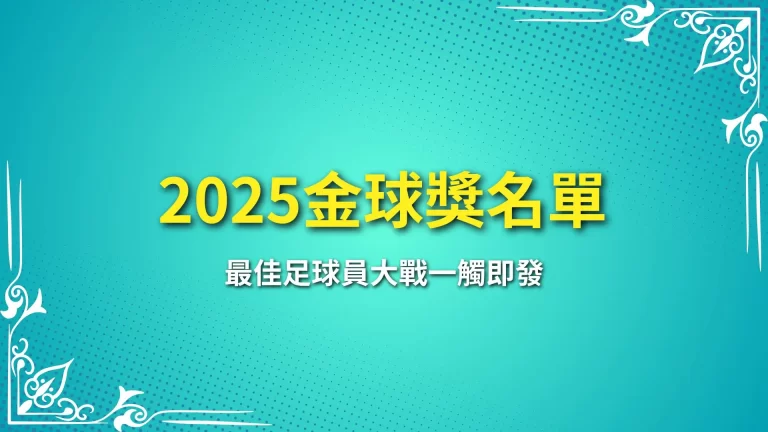 2025金球獎名單

最佳足球員大戰一觸即發